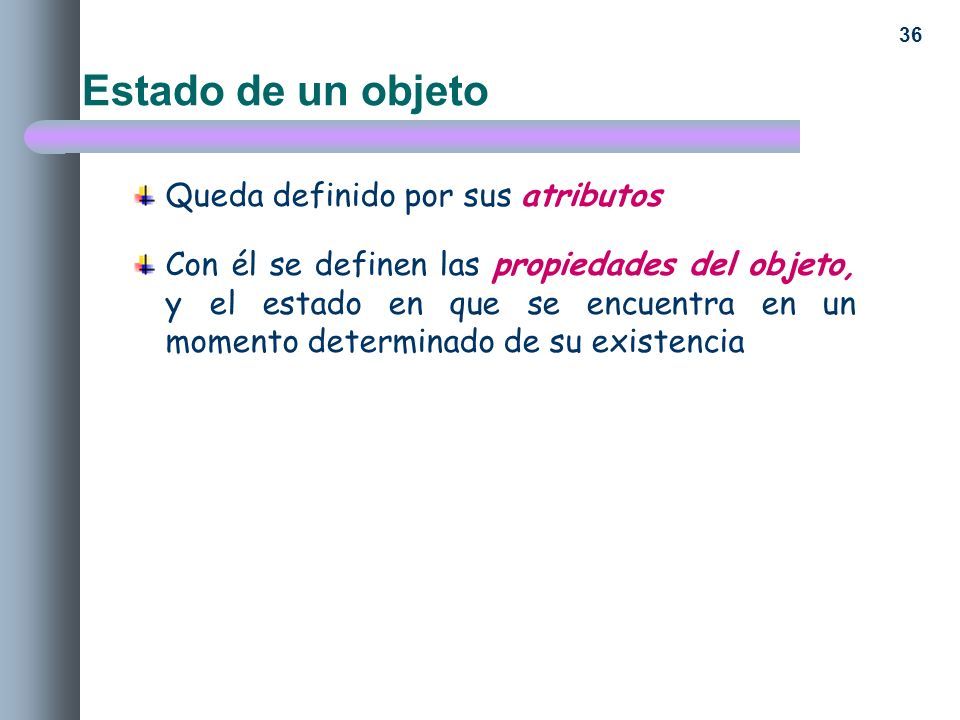 36

Estado de un objeto

Queda definido por sus atributos

Con él se definen las propiedades del objeto, y el estado en que se encuentra en un momento determinado de su existencia